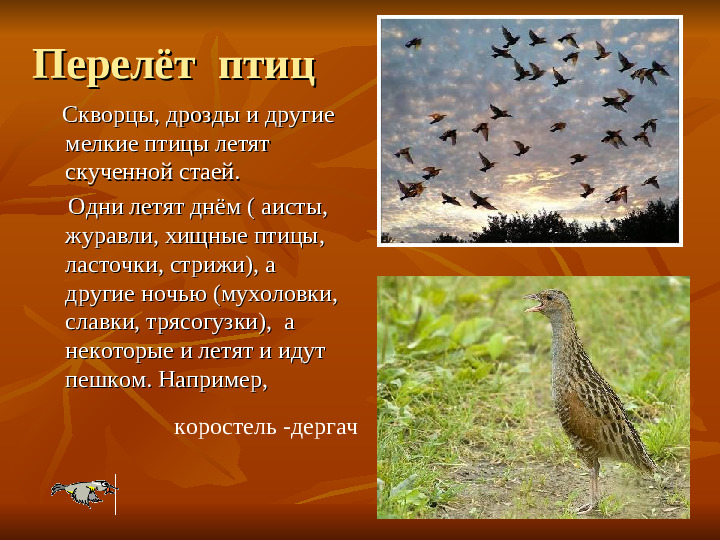 Перелёт птиц

Скворцы, дрозды и другие мелкие птицы летят скученной стаей.

Одни летят днём ( аисты, журавли, хищные птицы, ласточки, стрижи), а другие ночью (мухоловки, славки, трясогузки), а некоторые и летят и идут пешком. Например,

коростель -дергач